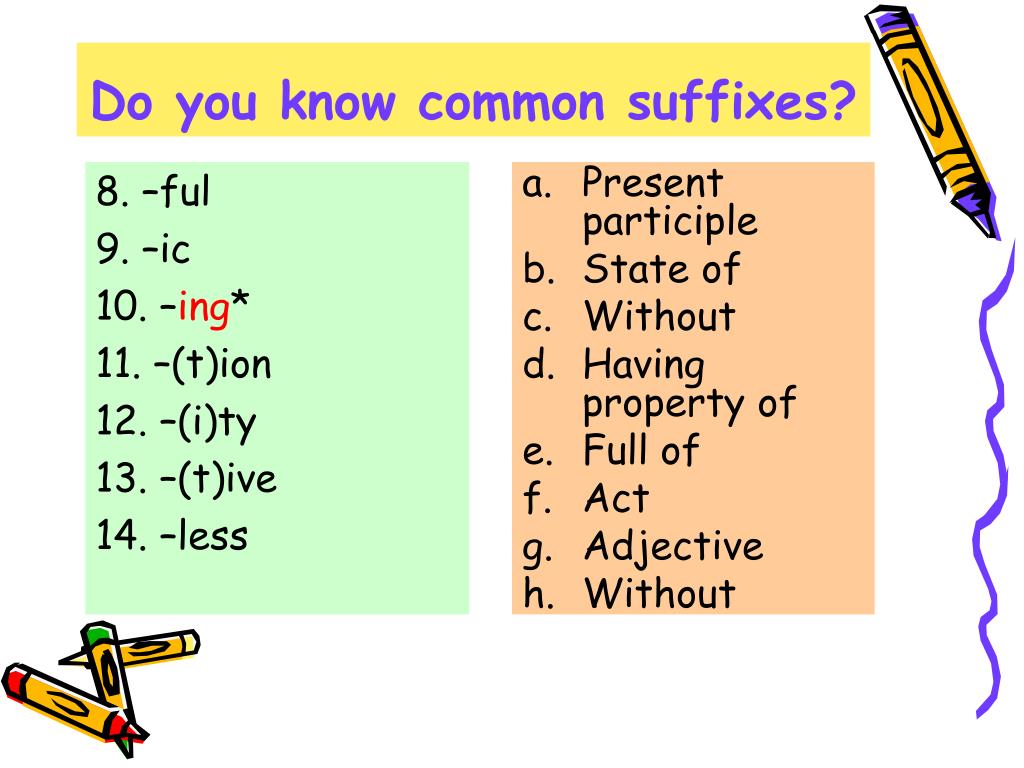 Do you know common suffixes?

8. –ful
9. –ic
10. –ing*
11. –(t)ion
12. –(i)ty
13. –(t)ive
14. –less

a. Present participle
b. State of
c. Without
d. Having property of
e. Full of
f. Act
g. Adjective
h. Without